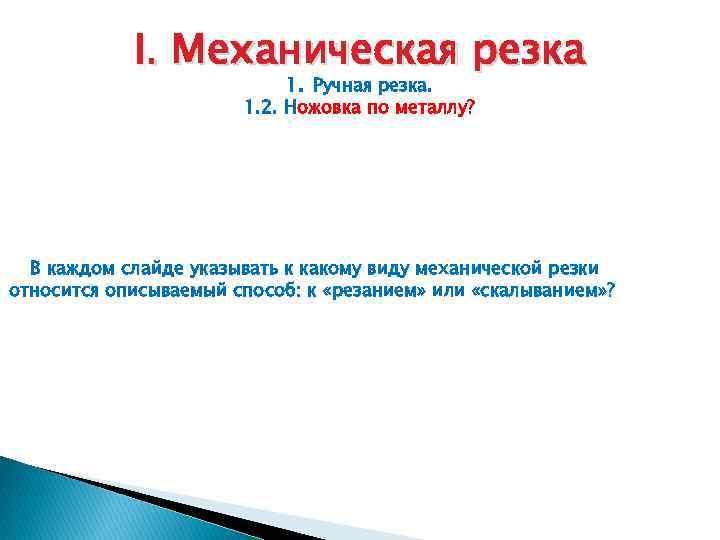 I. Механическая резка

1. Ручная резка.
1.2. Ножовка по металлу?

В каждом слайде указывать к какому виду механической резки относится описываемый способ: к «резанием» или «скалыванием»?